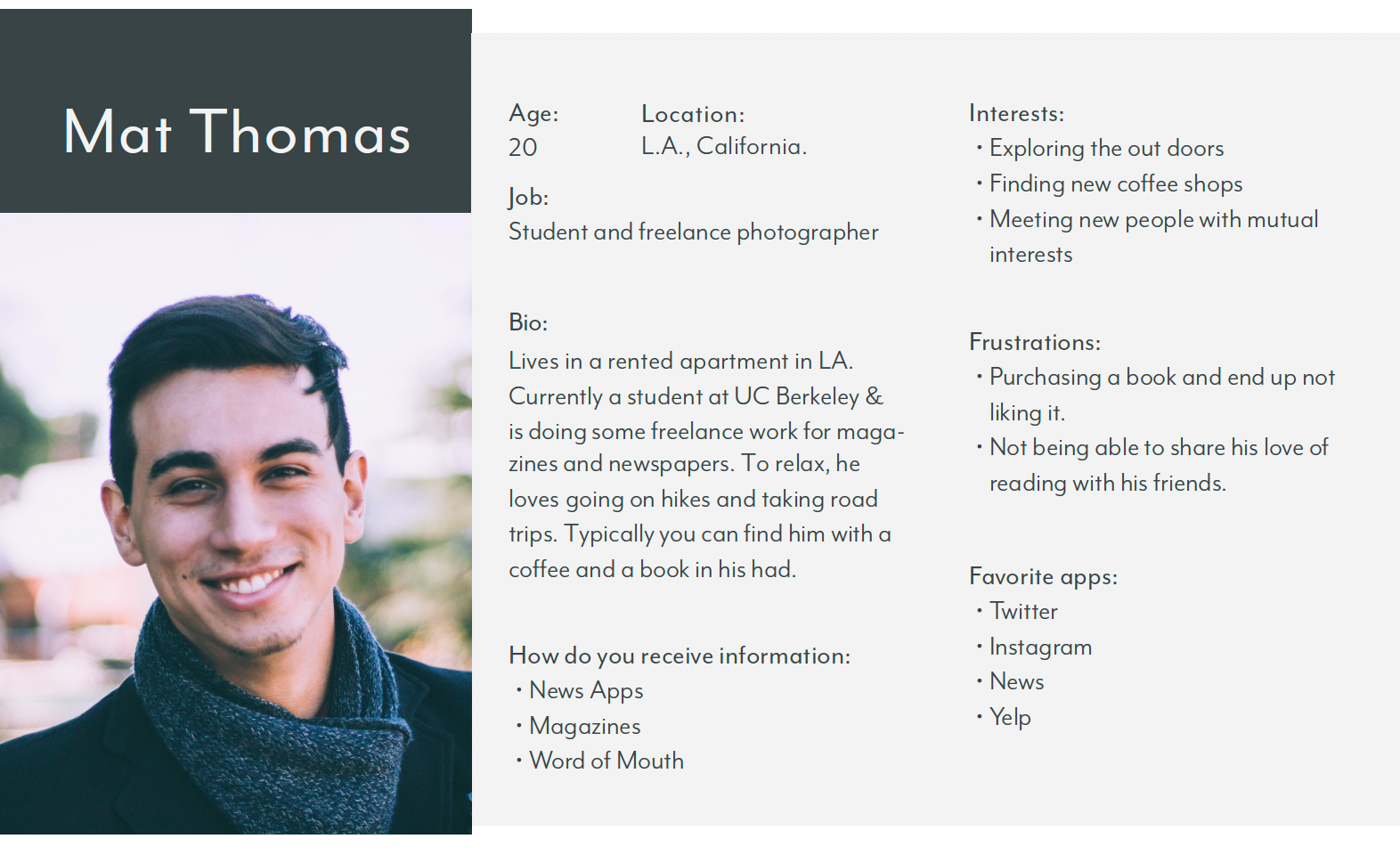 Mat Thomas

Age:
20

Location:
L.A., California.

Job:
Student and freelance photographer

Bio:
Lives in a rented apartment in LA. Currently a student at UC Berkeley & is doing some freelance work for magazines and newspapers. To relax, he loves going on hikes and taking road trips. Typically you can find him with a coffee and a book in his had.

How do you receive information:
• News Apps
• Magazines
• Word of Mouth

Interests:
• Exploring the out doors
• Finding new coffee shops
• Meeting new people with mutual interests

Frustrations:
• Purchasing a book and end up not liking it.
• Not being able to share his love of reading with his friends.

Favorite apps:
• Twitter
• Instagram
• News
• Yelp